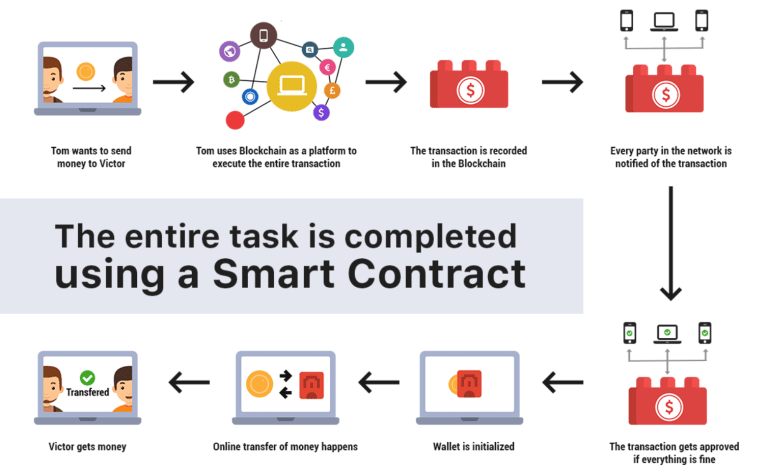 Tom wants to send money to Victor

Tom uses Blockchain as a platform to execute the entire transaction

The transaction is recorded in the Blockchain

Every party in the network is notified of the transaction

The entire task is completed using a Smart Contract

The transaction gets approved if everything is fine

Wallet is initialized

Online transfer of money happens

Transfered

Victor gets money